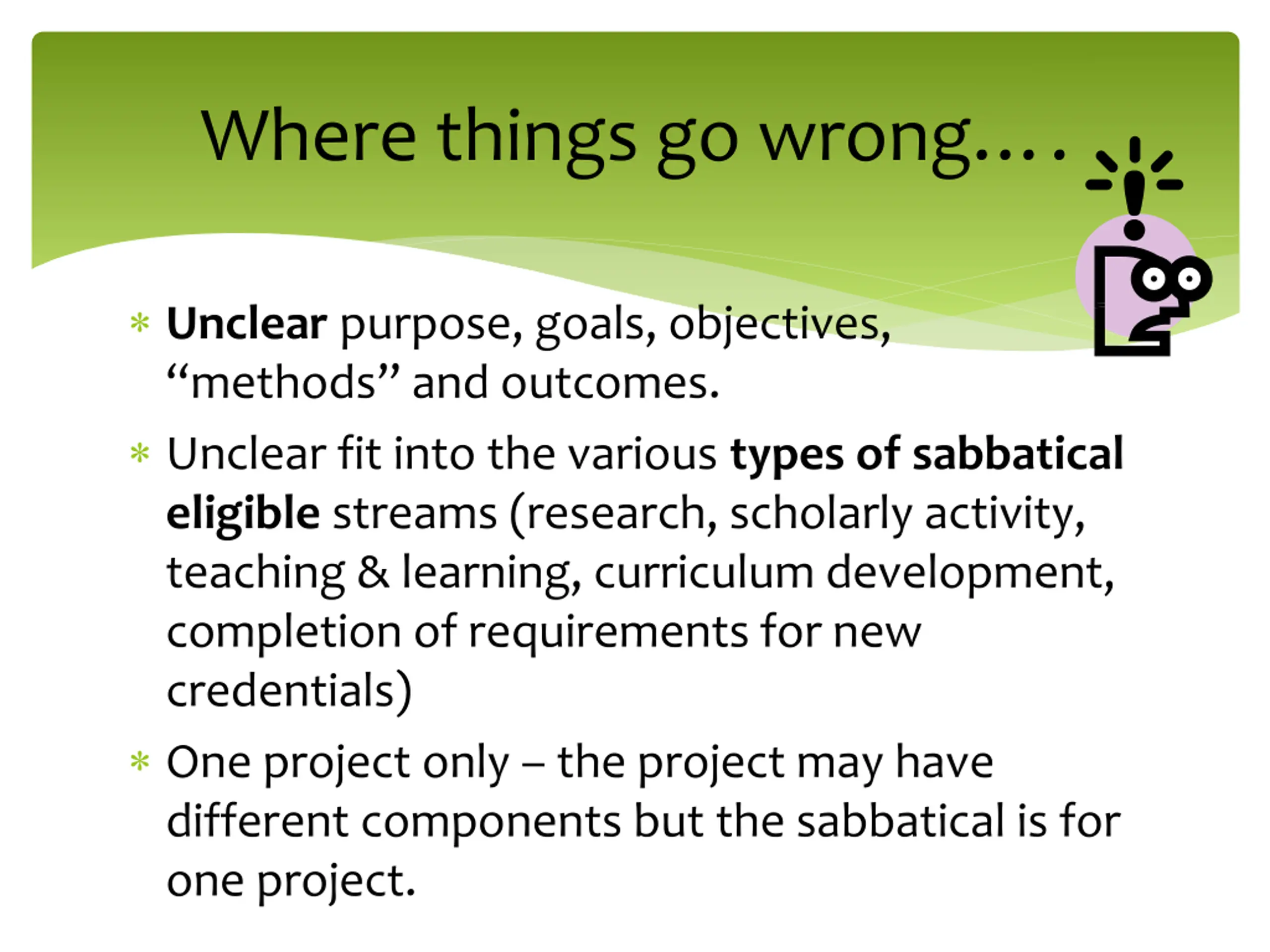 Where things go wrong….

* Unclear purpose, goals, objectives, “methods” and outcomes.

* Unclear fit into the various types of sabbatical eligible streams (research, scholarly activity, teaching & learning, curriculum development, completion of requirements for new credentials)

* One project only – the project may have different components but the sabbatical is for one project.